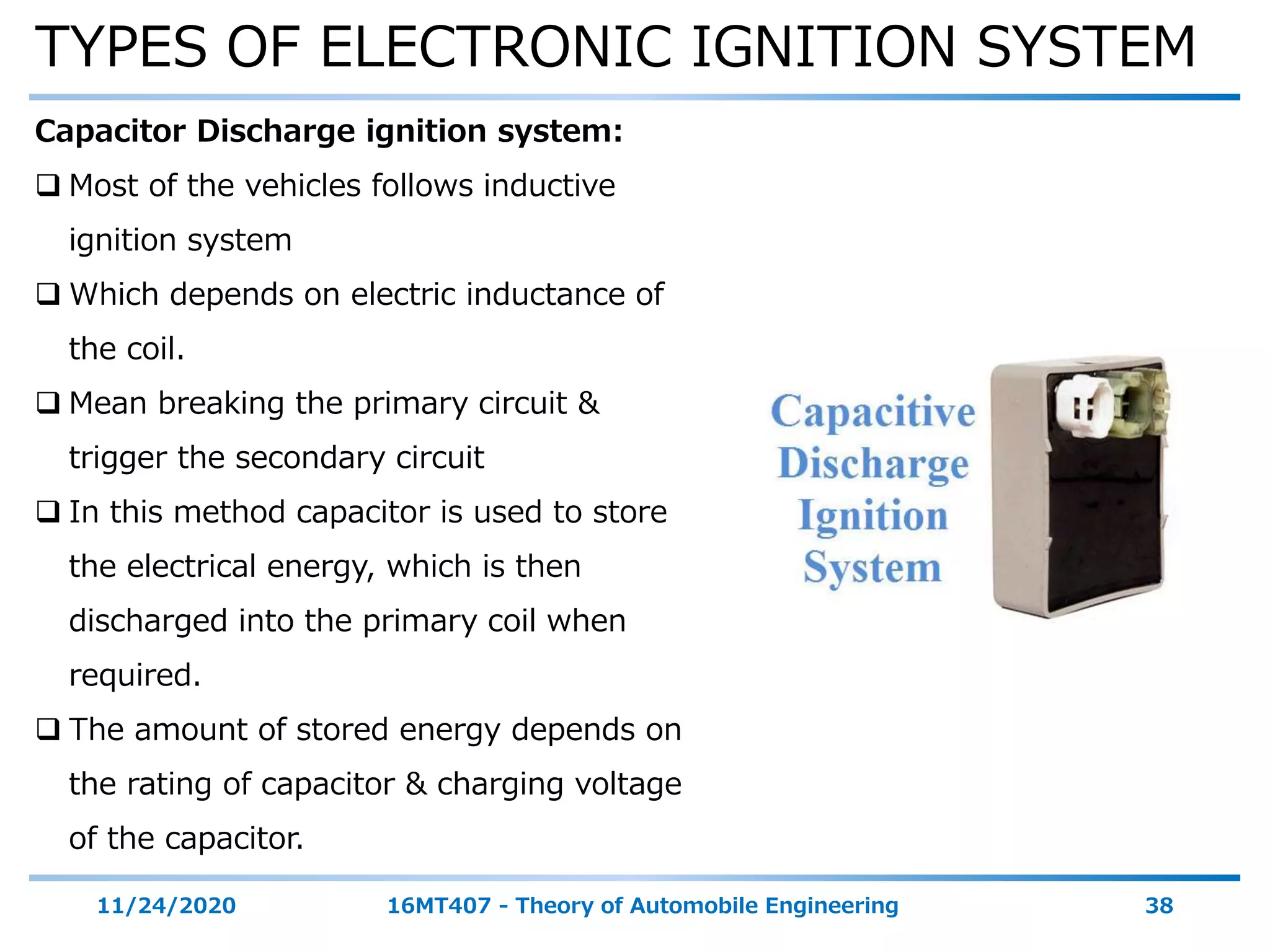 TYPES OF ELECTRONIC IGNITION SYSTEM

Capacitor Discharge ignition system:

❑ Most of the vehicles follows inductive ignition system

❑ Which depends on electric inductance of the coil.

❑ Mean breaking the primary circuit & trigger the secondary circuit

❑ In this method capacitor is used to store the electrical energy, which is then discharged into the primary coil when required.

❑ The amount of stored energy depends on the rating of capacitor & charging voltage of the capacitor.

Capacitive Discharge Ignition System

11/24/2020 16MT407 - Theory of Automobile Engineering 38